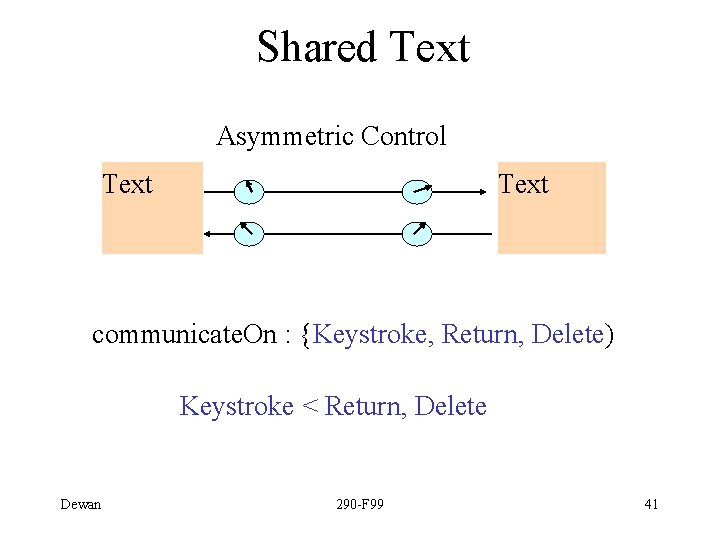 Shared Text

Asymmetric Control

Text

Text

communicateOn : {Keystroke, Return, Delete)

Keystroke < Return, Delete

Dewan

290-F99

41